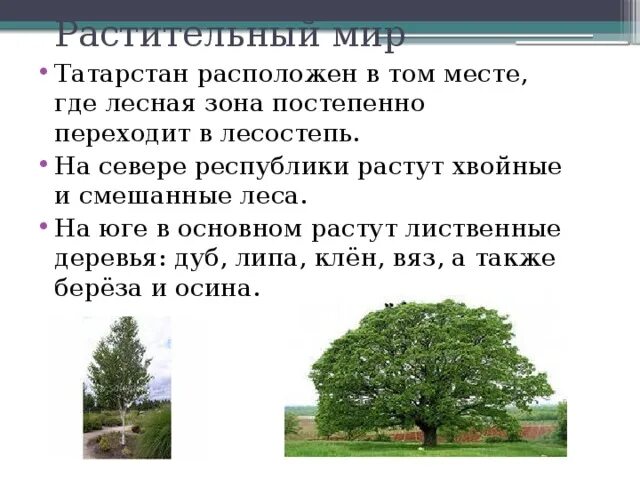 Растительный мир

• Татарстан расположен в том месте, где лесная зона постепенно переходит в лесостепь.
• На севере республики растут хвойные и смешанные леса.
• На юге в основном растут лиственные деревья: дуб, липа, клён, вяз, а также берёза и осина.